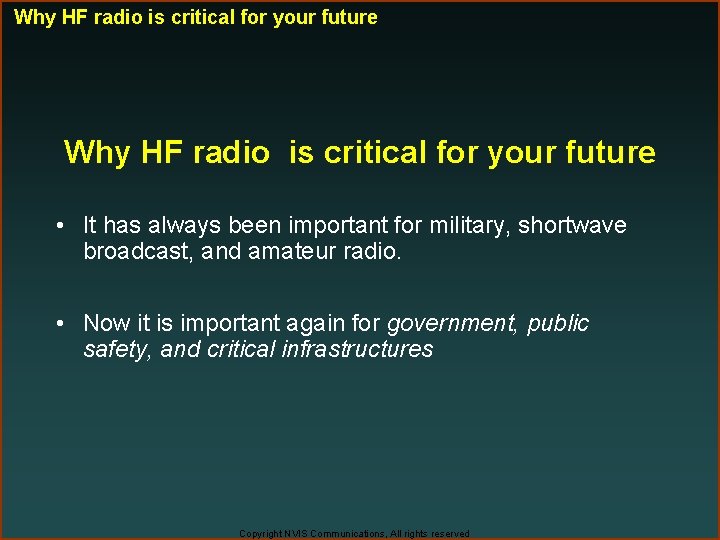 Why HF radio is critical for your future

Why HF radio is critical for your future

• It has always been important for military, shortwave broadcast, and amateur radio.

• Now it is important again for government, public safety, and critical infrastructures

Copyright NVIS Communications, All rights reserved